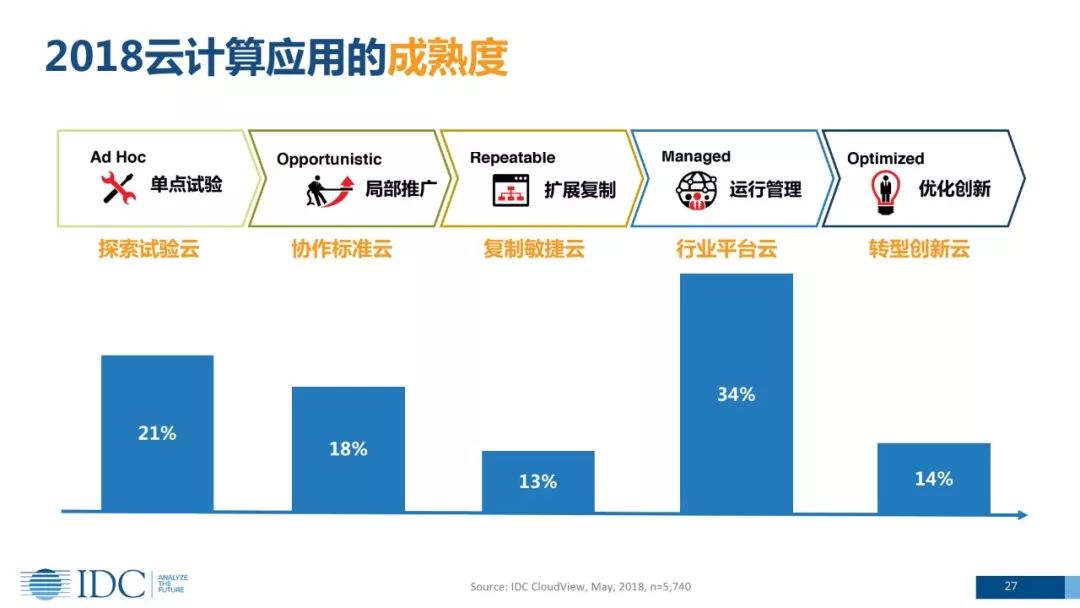 2018云计算应用的成熟度

Ad Hoc
单点试验

Opportunistic
局部推广

Repeatable
扩展复制

Managed
运行管理

Optimized
优化创新

探索试验云

协作标准云

复制敏捷云

行业平台云

转型创新云

21%

18%

13%

34%

14%

IDC ANALYZE THE FUTURE

Source: IDC CloudView, May, 2018, n=5,740

27